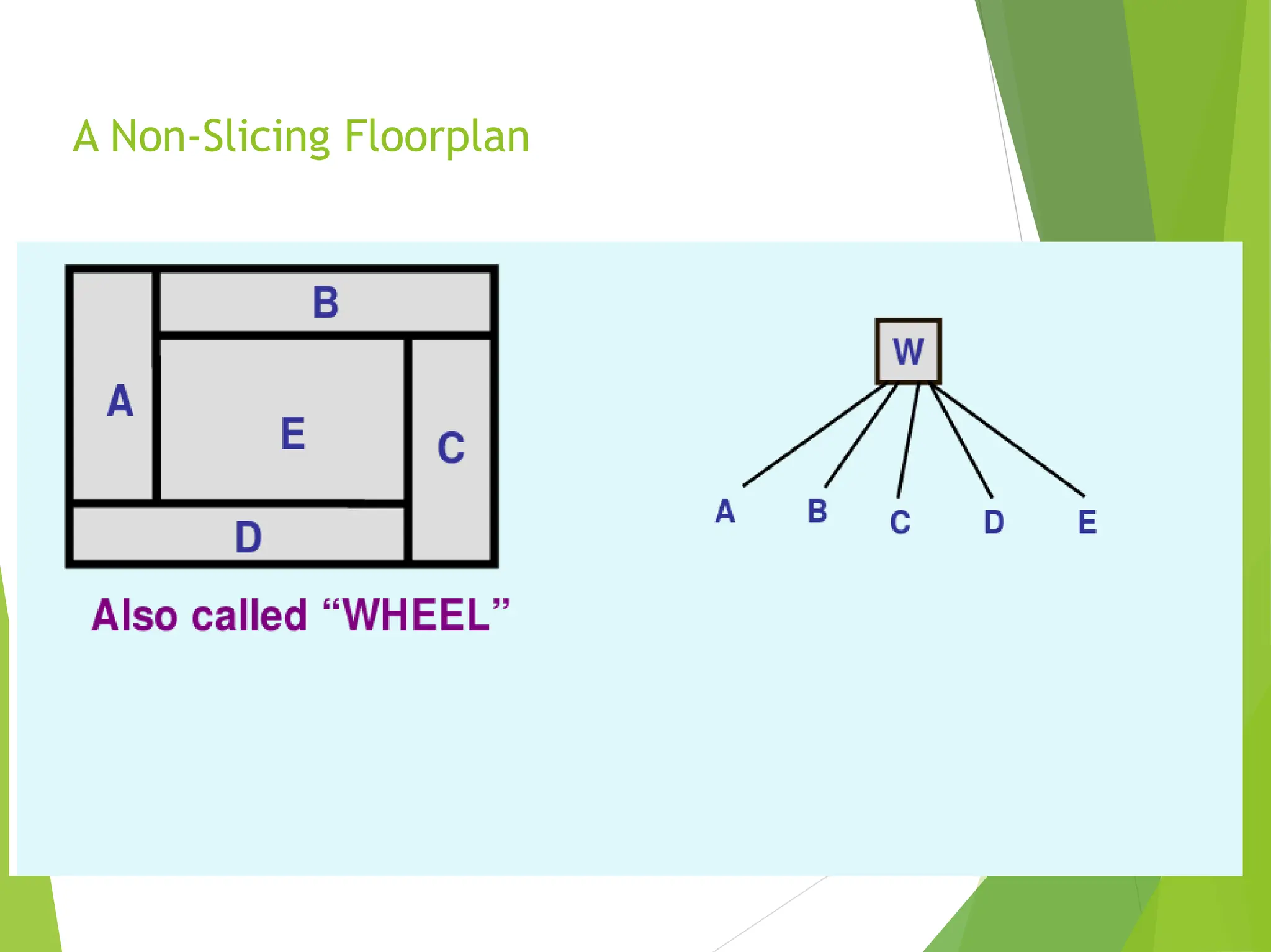 A Non-Slicing Floorplan

B
A
E
C
D

Also called “WHEEL”

W
A B C D E